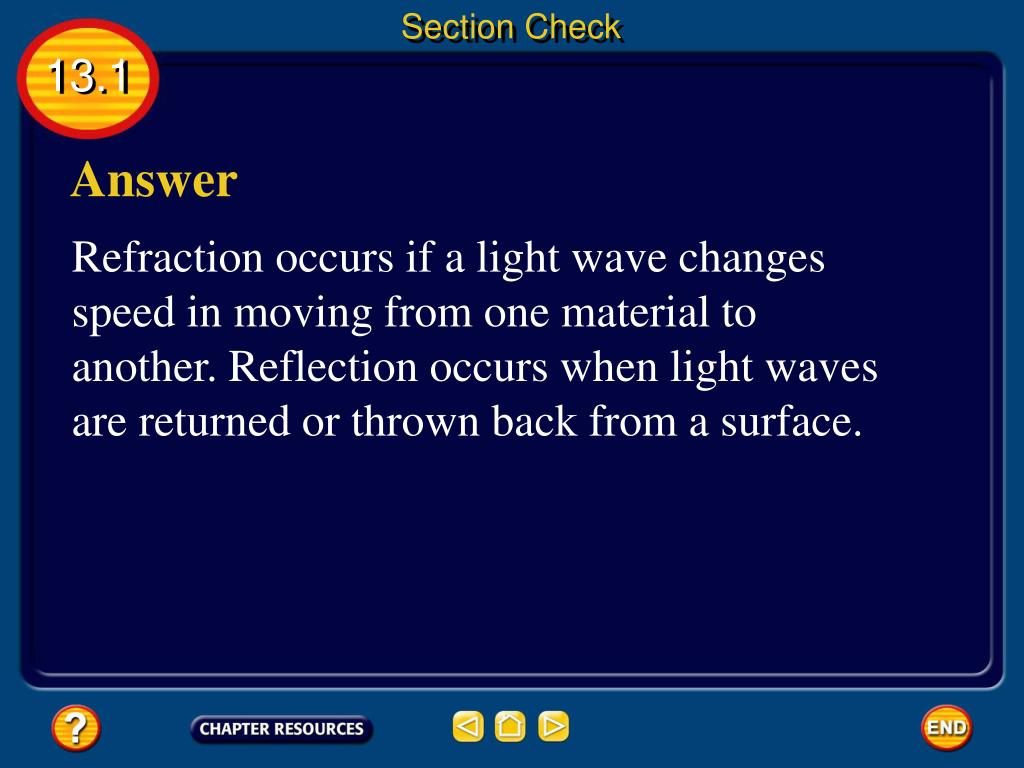 Section Check

13.1

Answer

Refraction occurs if a light wave changes speed in moving from one material to another. Reflection occurs when light waves are returned or thrown back from a surface.

?

CHAPTER RESOURCES

END